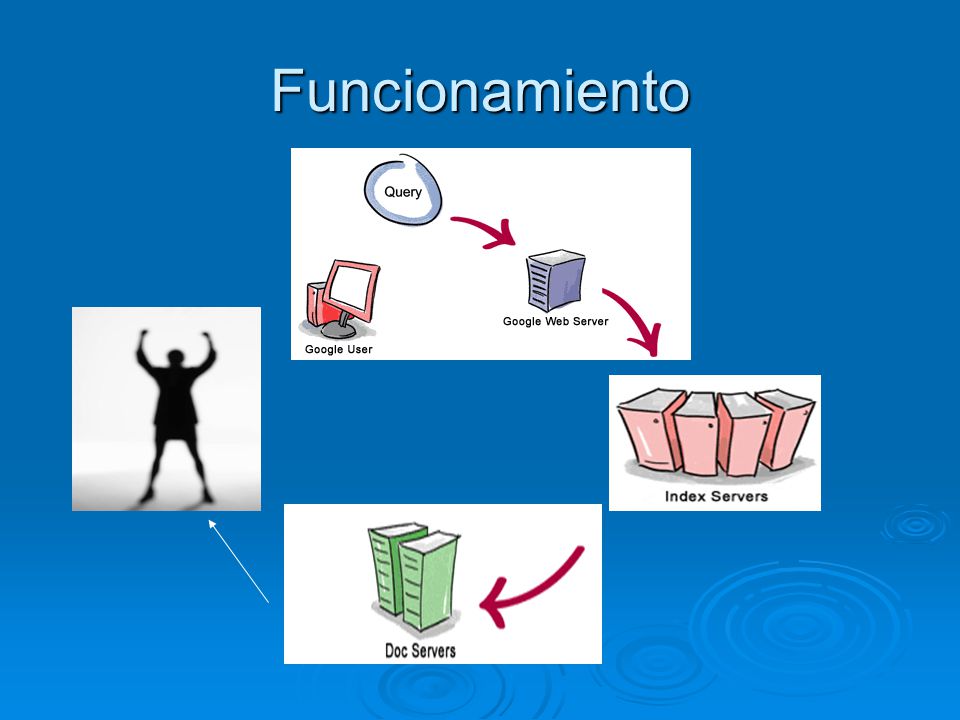 Funcionamiento

Query

Google User

Google Web Server

Index Servers

Doc Servers